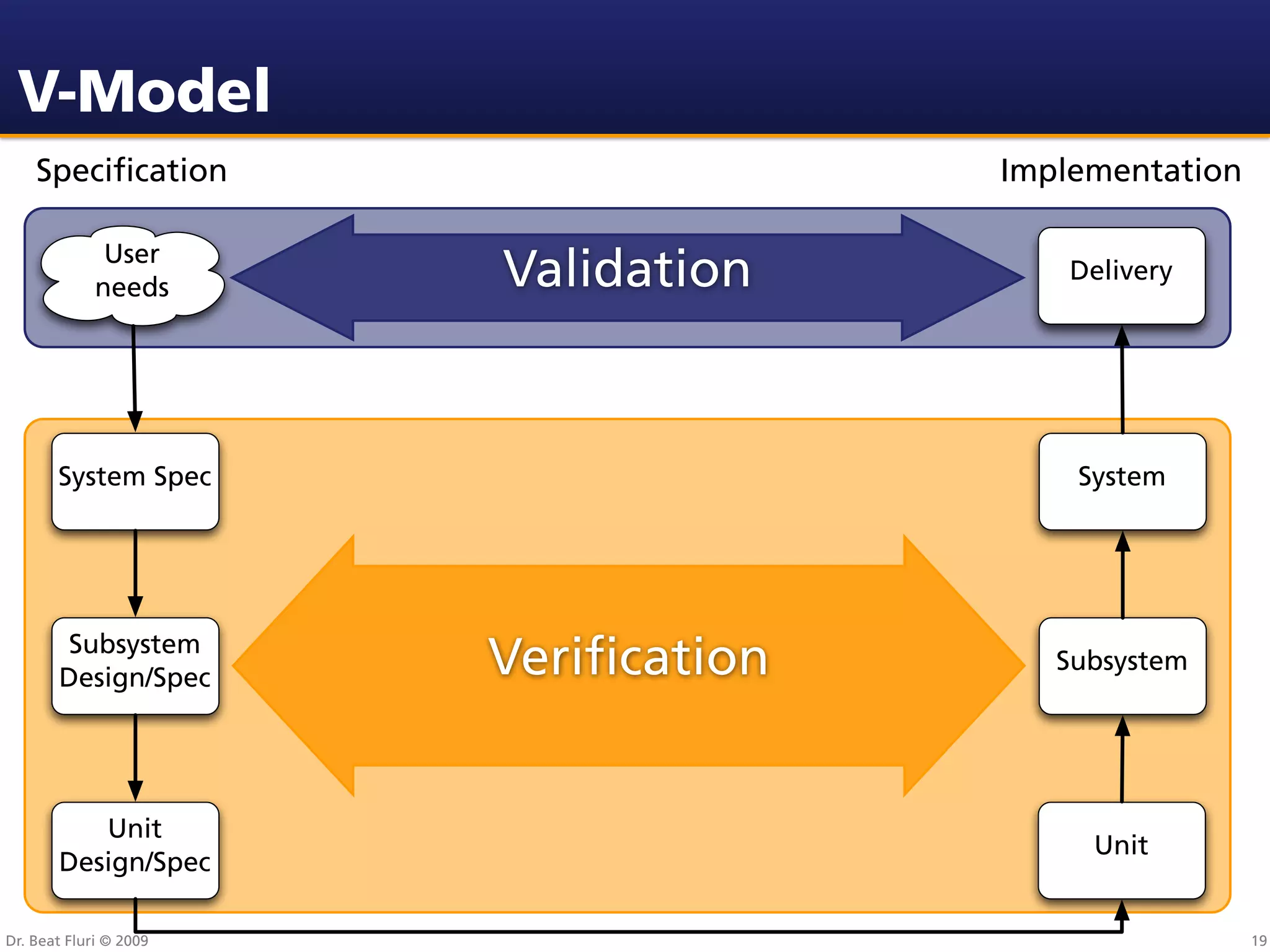 V-Model

Specification

Implementation

User needs

Validation

Delivery

System Spec

System

Subsystem Design/Spec

Verification

Subsystem

Unit Design/Spec

Unit

Dr. Beat Fluri © 2009

19